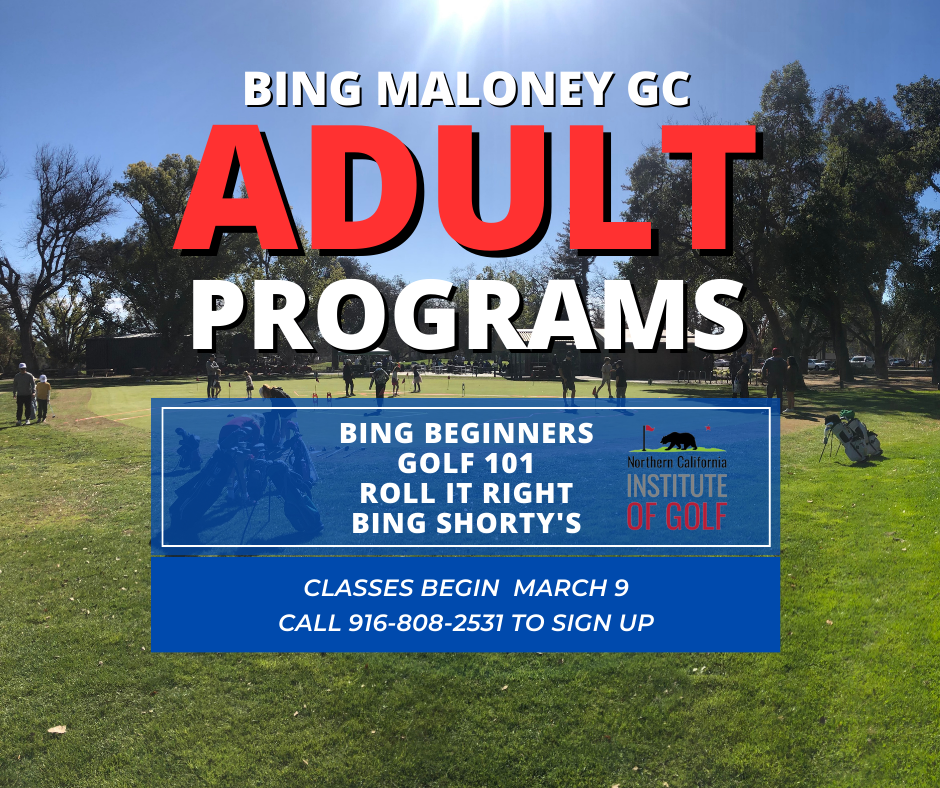 BING MALONEY GC

ADULT

PROGRAMS

BING BEGINNERS
GOLF 101
ROLL IT RIGHT
BING SHORTY'S

Northern California
INSTITUTE
OF GOLF

CLASSES BEGIN MARCH 9
CALL 916-808-2531 TO SIGN UP